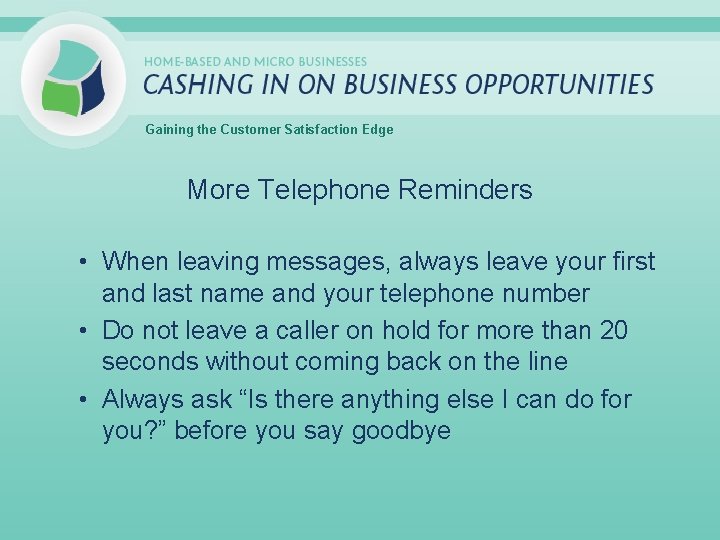 HOME-BASED AND MICRO BUSINESSES
CASHING IN ON BUSINESS OPPORTUNITIES

Gaining the Customer Satisfaction Edge

More Telephone Reminders

• When leaving messages, always leave your first and last name and your telephone number
• Do not leave a caller on hold for more than 20 seconds without coming back on the line
• Always ask “Is there anything else I can do for you?” before you say goodbye